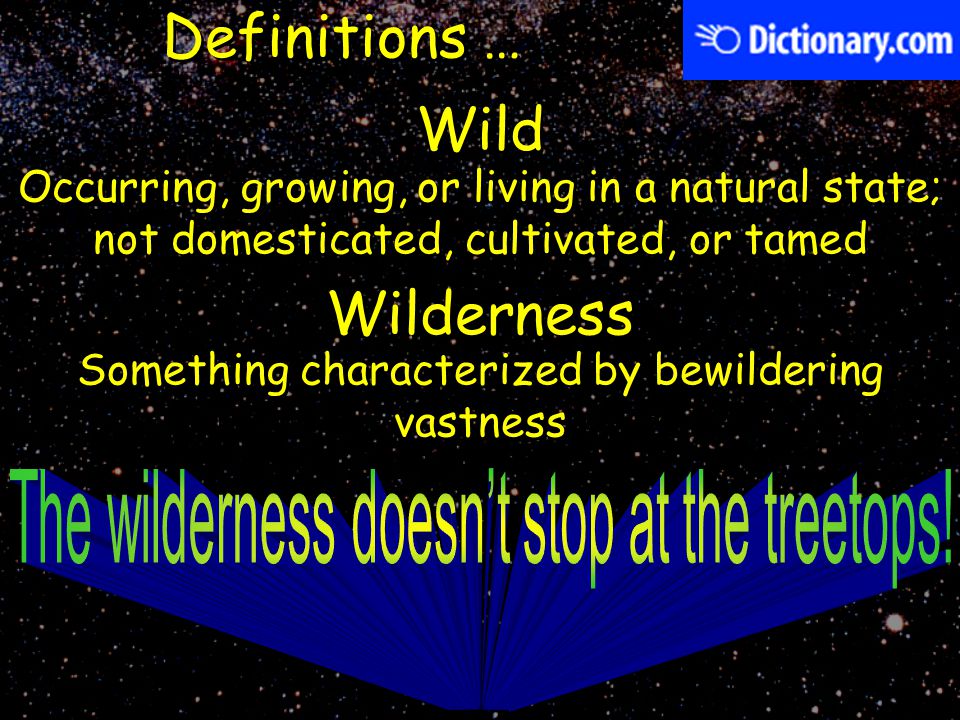 Definitions …

Dictionary.com

Wild
Occurring, growing, or living in a natural state; not domesticated, cultivated, or tamed

Wilderness
Something characterized by bewildering vastness

The wilderness doesn't stop at the treetops!